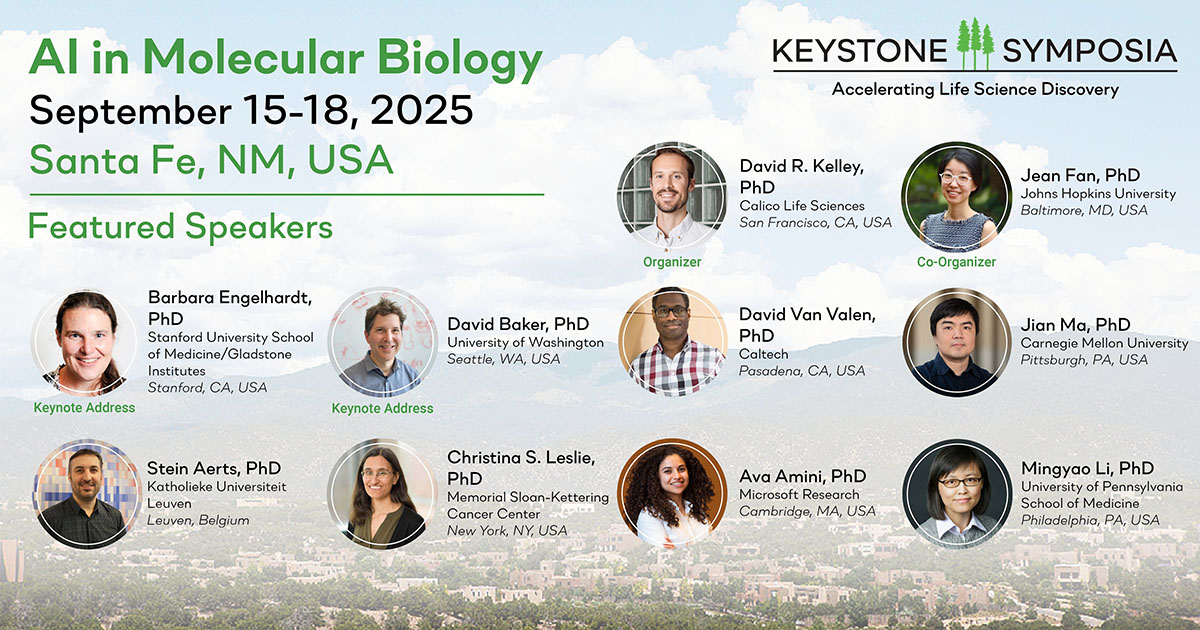 AI in Molecular Biology
September 15-18, 2025
Santa Fe, NM, USA

Featured Speakers

KEYSTONE SYMPOSIA
Accelerating Life Science Discovery

David R. Kelley, PhD
Calico Life Sciences
San Francisco, CA, USA
Organizer

Jean Fan, PhD
Johns Hopkins University
Baltimore, MD, USA
Co-Organizer

Barbara Engelhardt, PhD
Stanford University School of Medicine/Gladstone Institutes
Stanford, CA, USA
Keynote Address

David Baker, PhD
University of Washington
Seattle, WA, USA
Keynote Address

David Van Valen, PhD
Caltech
Pasadena, CA, USA

Jian Ma, PhD
Carnegie Mellon University
Pittsburgh, PA, USA

Stein Aerts, PhD
Katholieke Universiteit Leuven
Leuven, Belgium

Christina S. Leslie, PhD
Memorial Sloan-Kettering Cancer Center
New York, NY, USA

Ava Amini, PhD
Microsoft Research
Cambridge, MA, USA

Mingyao Li, PhD
University of Pennsylvania School of Medicine
Philadelphia, PA, USA